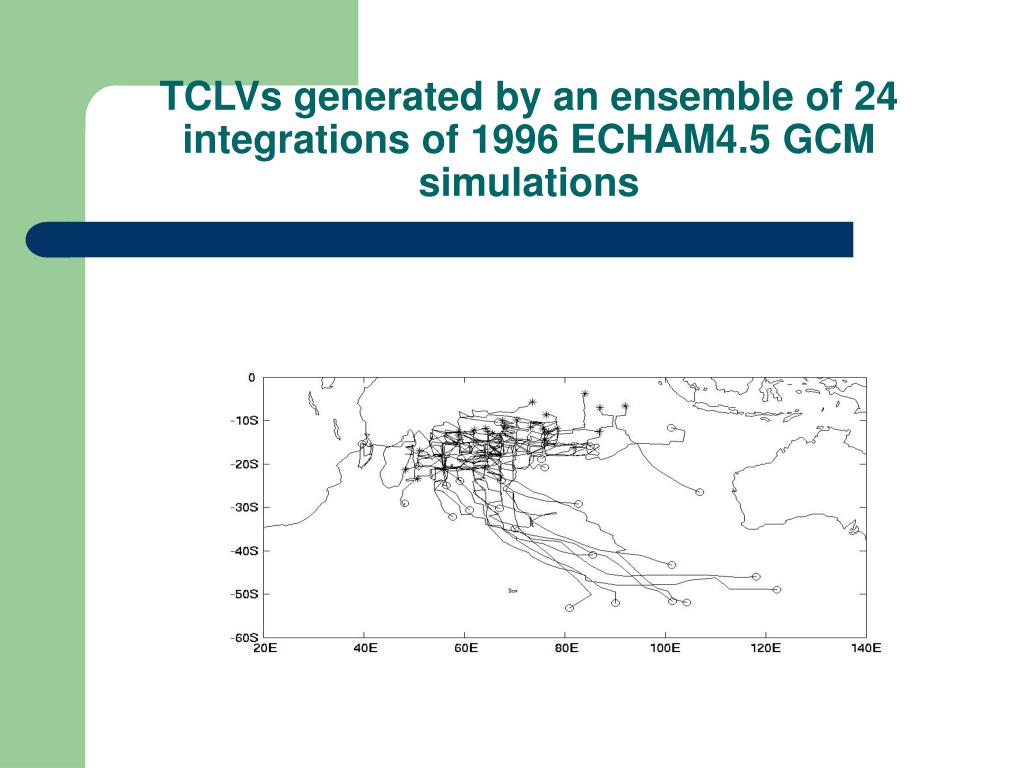 TCLVs generated by an ensemble of 24 integrations of 1996 ECHAM4.5 GCM simulations

0
-10S
-20S
-30S
-40S
-50S
-60S
20E
40E
60E
80E
100E
120E
140E